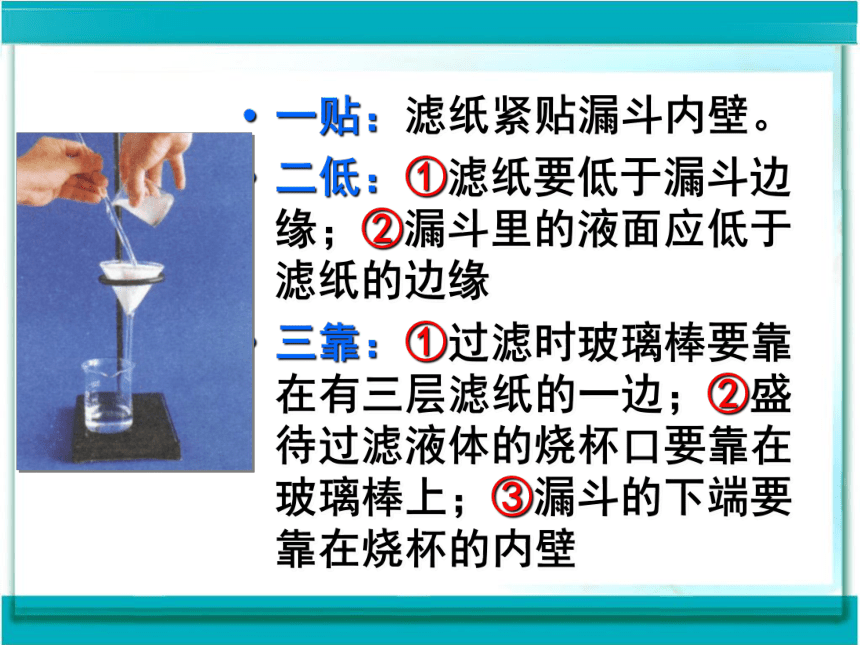 • 一贴：滤纸紧贴漏斗内壁。

• 二低：①滤纸要低于漏斗边缘；②漏斗里的液面应低于滤纸的边缘

• 三靠：①过滤时玻璃棒要靠在有三层滤纸的一边；②盛待过滤液体的烧杯口要靠在玻璃棒上；③漏斗的下端要靠在烧杯的内壁